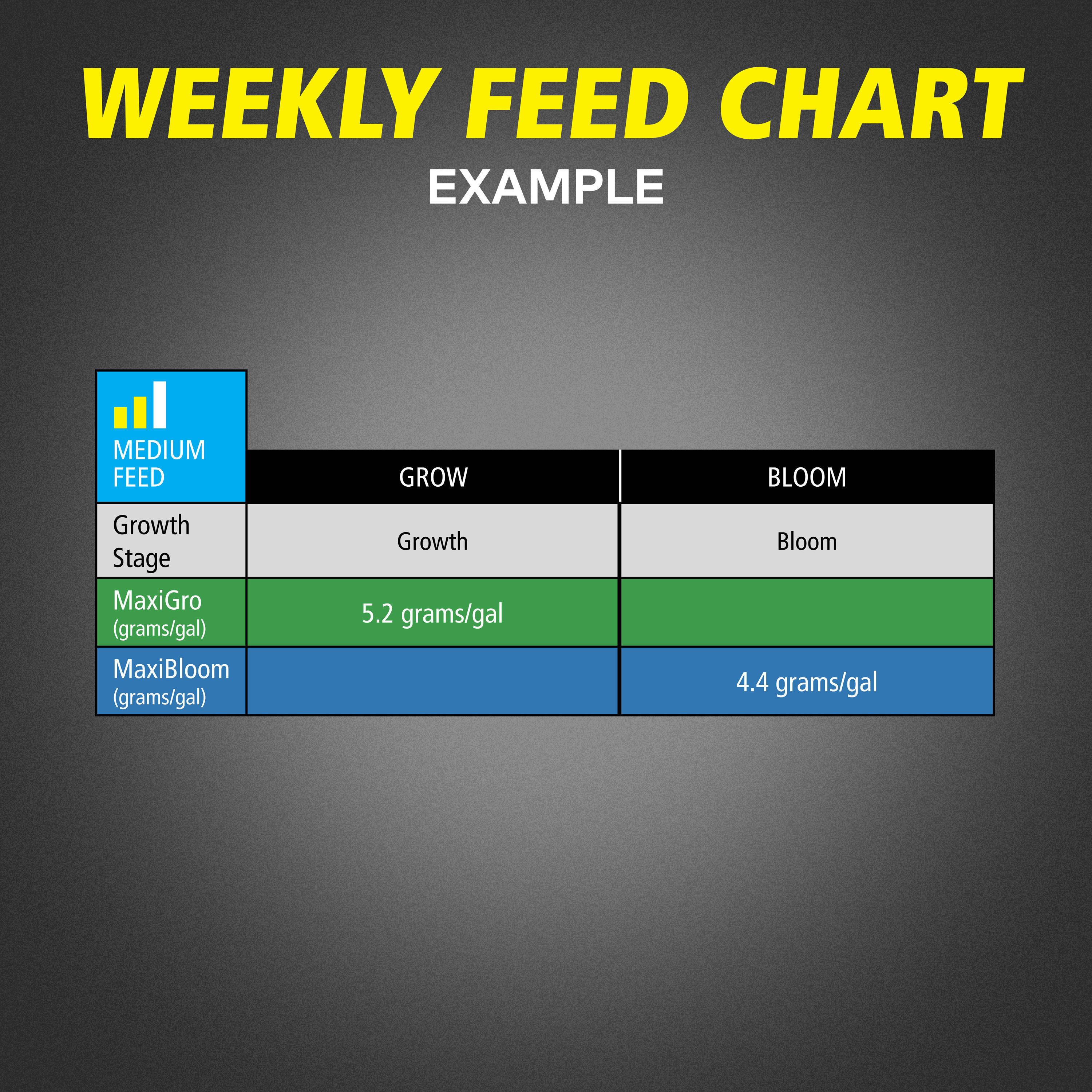 WEEKLY FEED CHART
EXAMPLE

| MEDIUM FEED | GROW | BLOOM |
|---|---|---|
| Growth Stage | Growth | Bloom |
| MaxiGro (grams/gal) | 5.2 grams/gal | |
| MaxiBloom (grams/gal) | | 4.4 grams/gal |